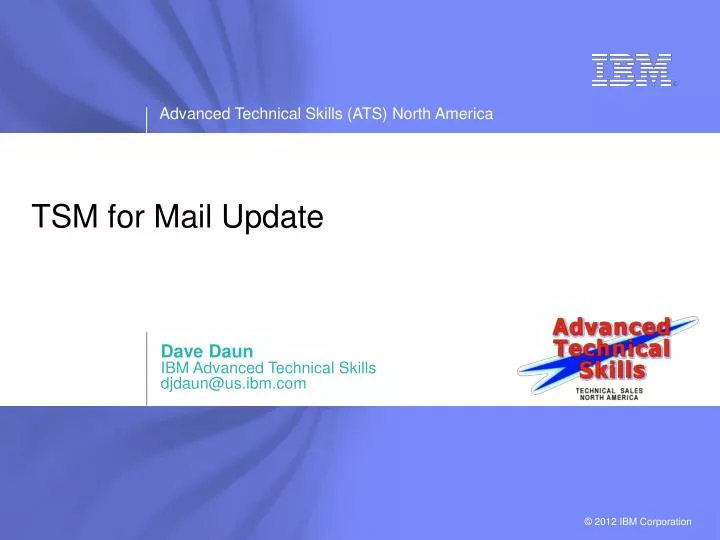 IBM

Advanced Technical Skills (ATS) North America

TSM for Mail Update

Dave Daun
IBM Advanced Technical Skills
djdaun@us.ibm.com

Advanced Technical Skills
TECHNICAL SALES NORTH AMERICA

© 2012 IBM Corporation